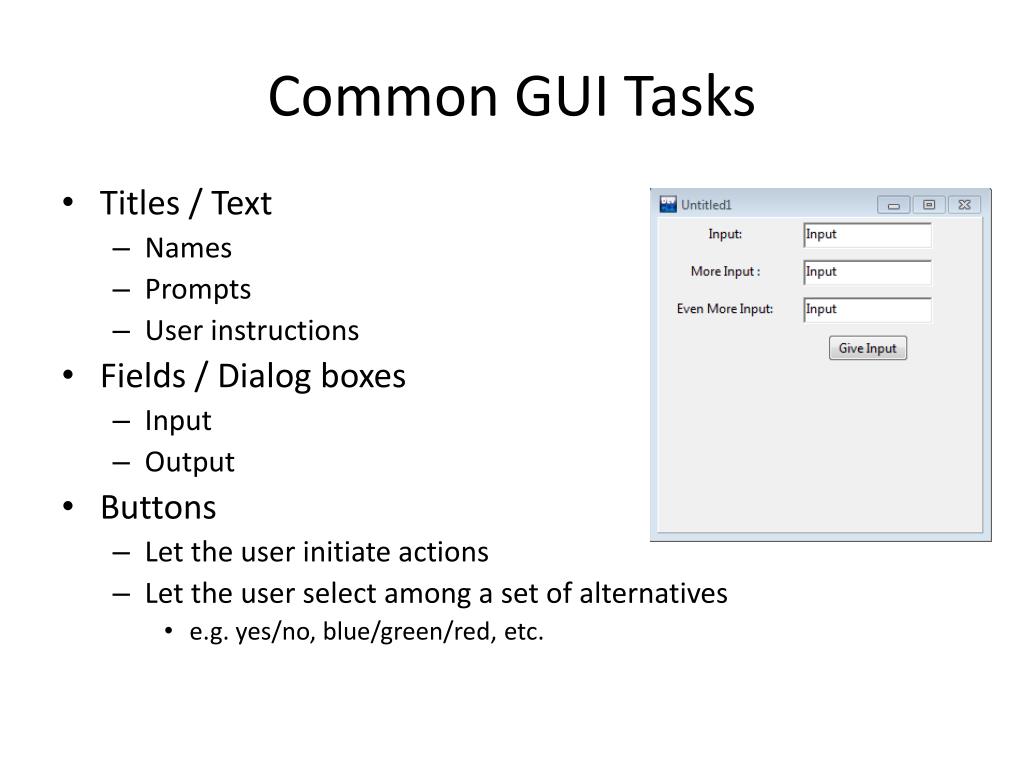 Common GUI Tasks

• Titles / Text
– Names
– Prompts
– User instructions
• Fields / Dialog boxes
– Input
– Output
• Buttons
– Let the user initiate actions
– Let the user select among a set of alternatives
• e.g. yes/no, blue/green/red, etc.

Untitled1
Input: Input
More Input : Input
Even More Input: Input
Give Input